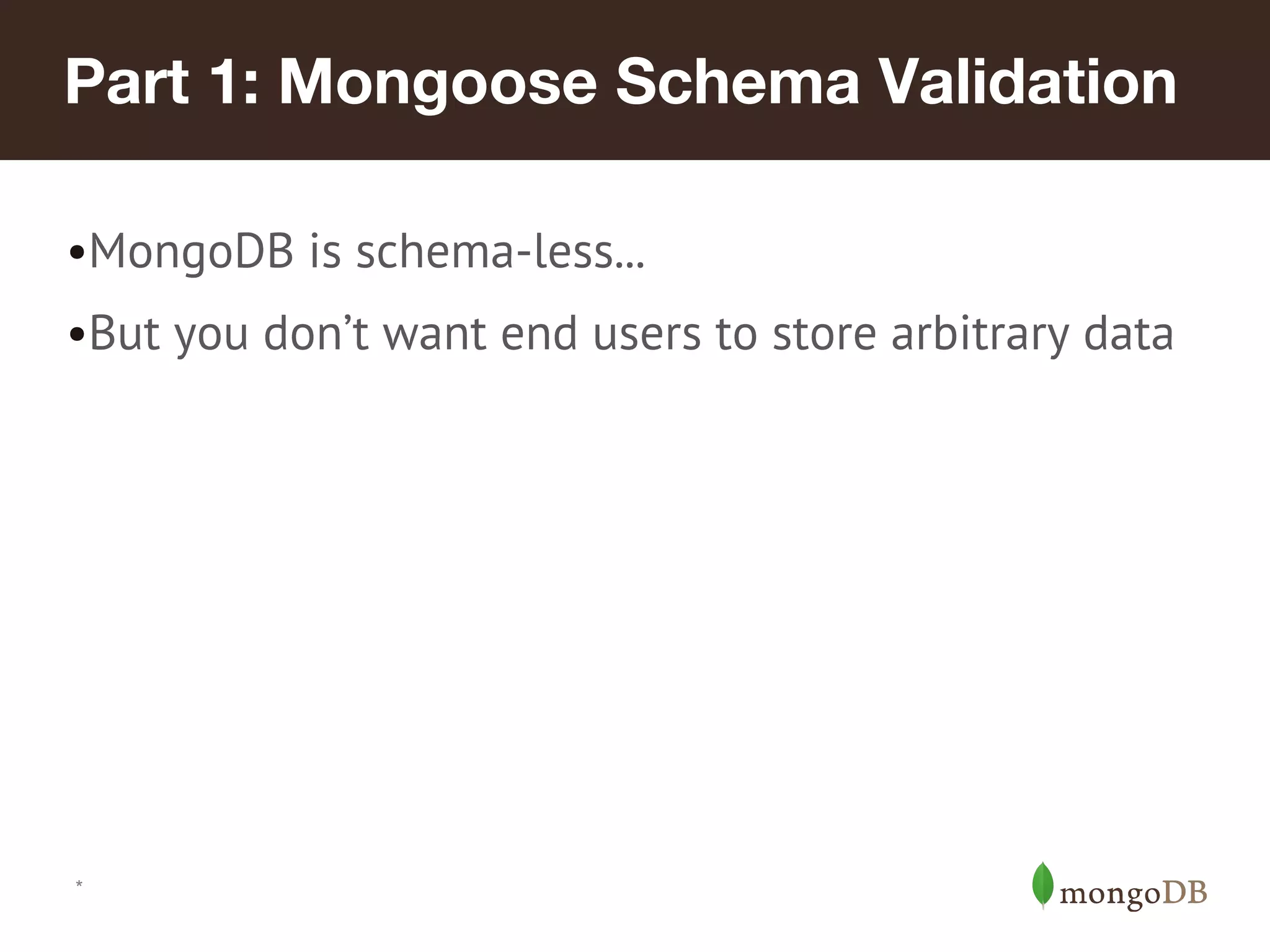 Part 1: Mongoose Schema Validation

•MongoDB is schema-less…

•But you don’t want end users to store arbitrary data

*

mongoDB